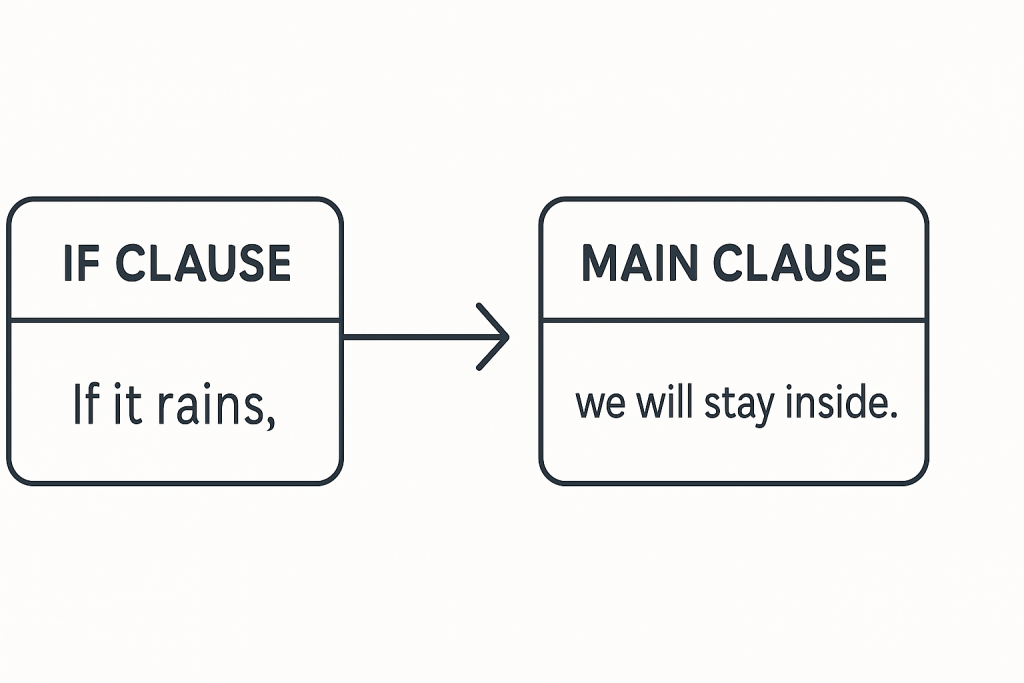 IF CLAUSE

If it rains,

MAIN CLAUSE

we will stay inside.